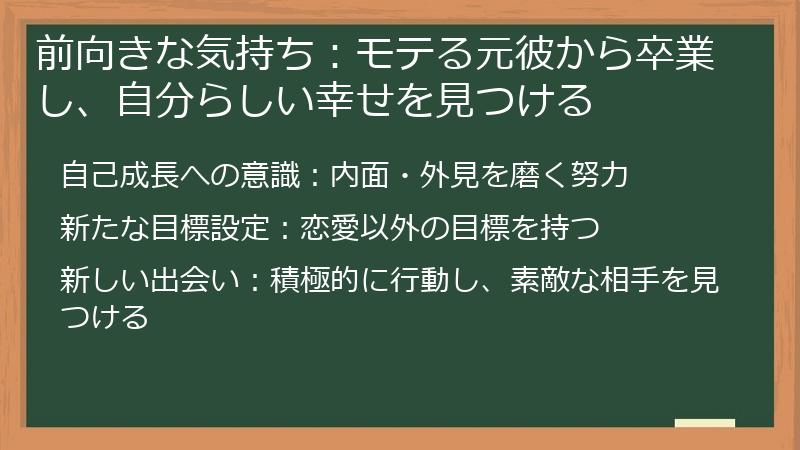 前向きな気持ち：モテる元彼から卒業し、自分らしい幸せを見つける

自己成長への意識：内面・外見を磨く努力

新たな目標設定：恋愛以外の目標を持つ

新しい出会い：積極的に行動し、素敵な相手を見つける